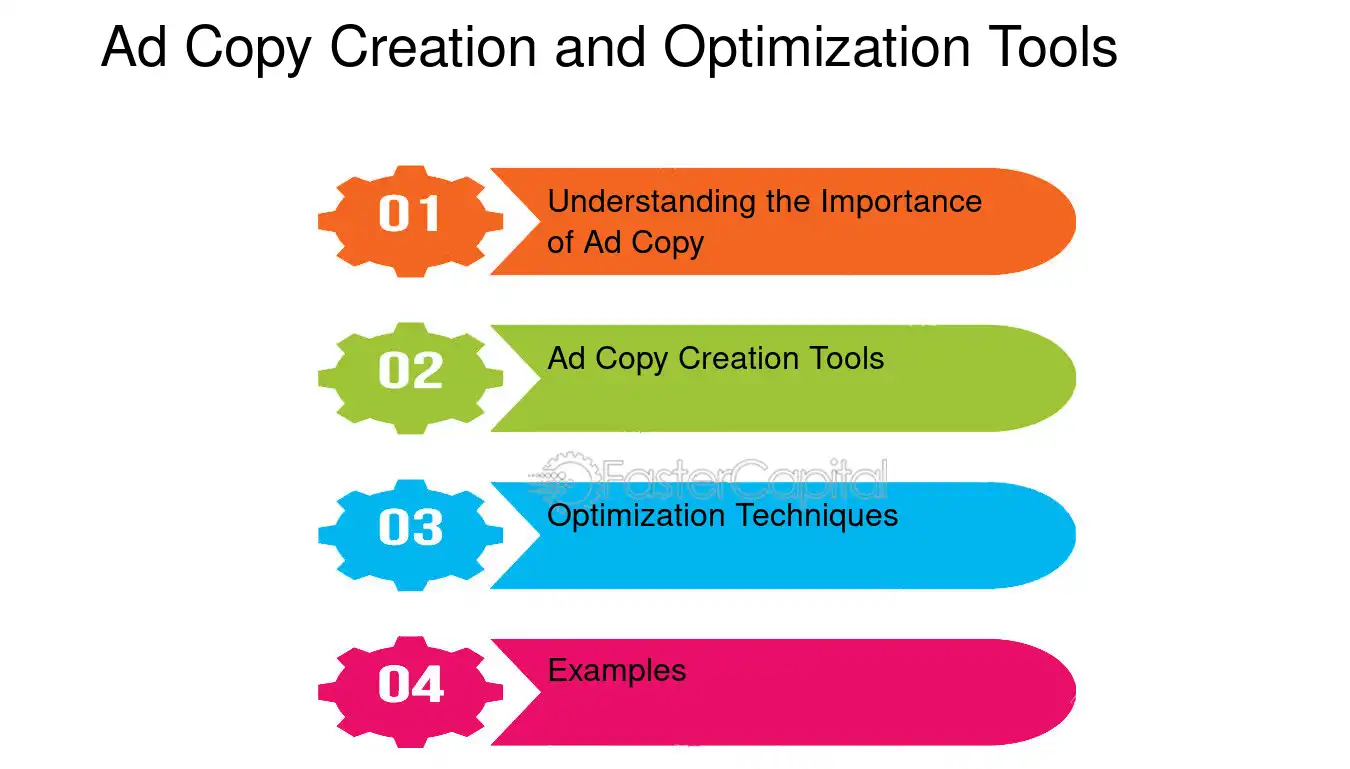 Ad Copy Creation and Optimization Tools

01
Understanding the Importance of Ad Copy

02
Ad Copy Creation Tools

03
Optimization Techniques

04
Examples

FasterCapital